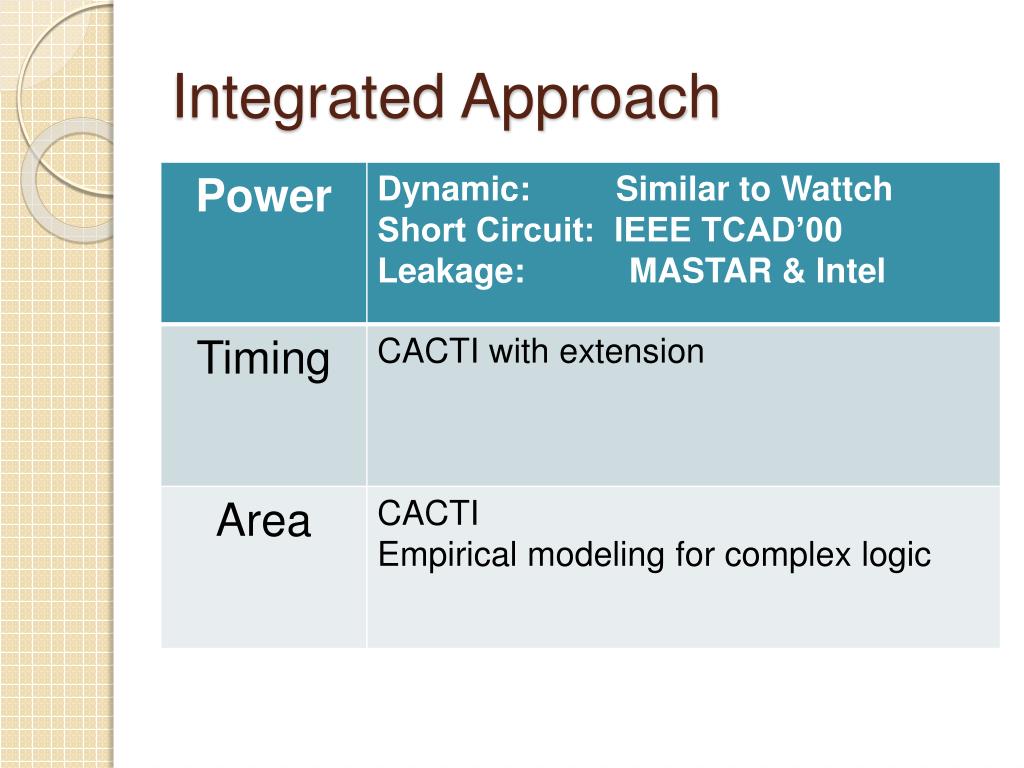 Integrated Approach

| Power | Dynamic: Similar to Wattch<br>Short Circuit: IEEE TCAD’00<br>Leakage: MASTAR & Intel |
|---|---|
| Timing | CACTI with extension |
| Area | CACTI<br>Empirical modeling for complex logic |